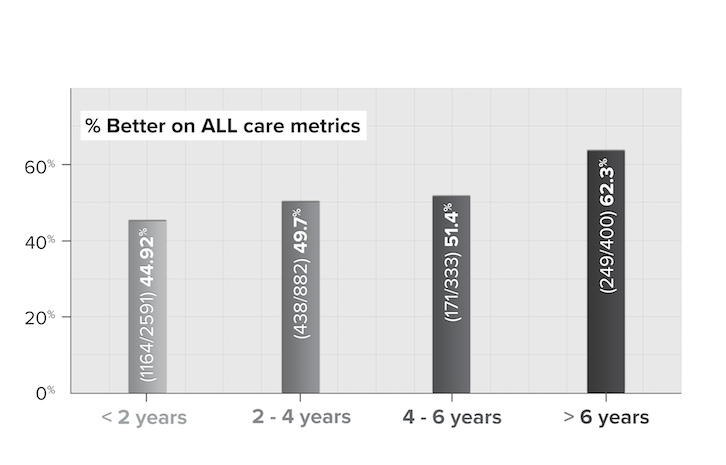 % Better on ALL care metrics

60%
40%
20%
0%

(1164/2591) 44.92%
(438/882) 49.7%
(171/333) 51.4%
(249/400) 62.3%

< 2 years
2 - 4 years
4 - 6 years
> 6 years